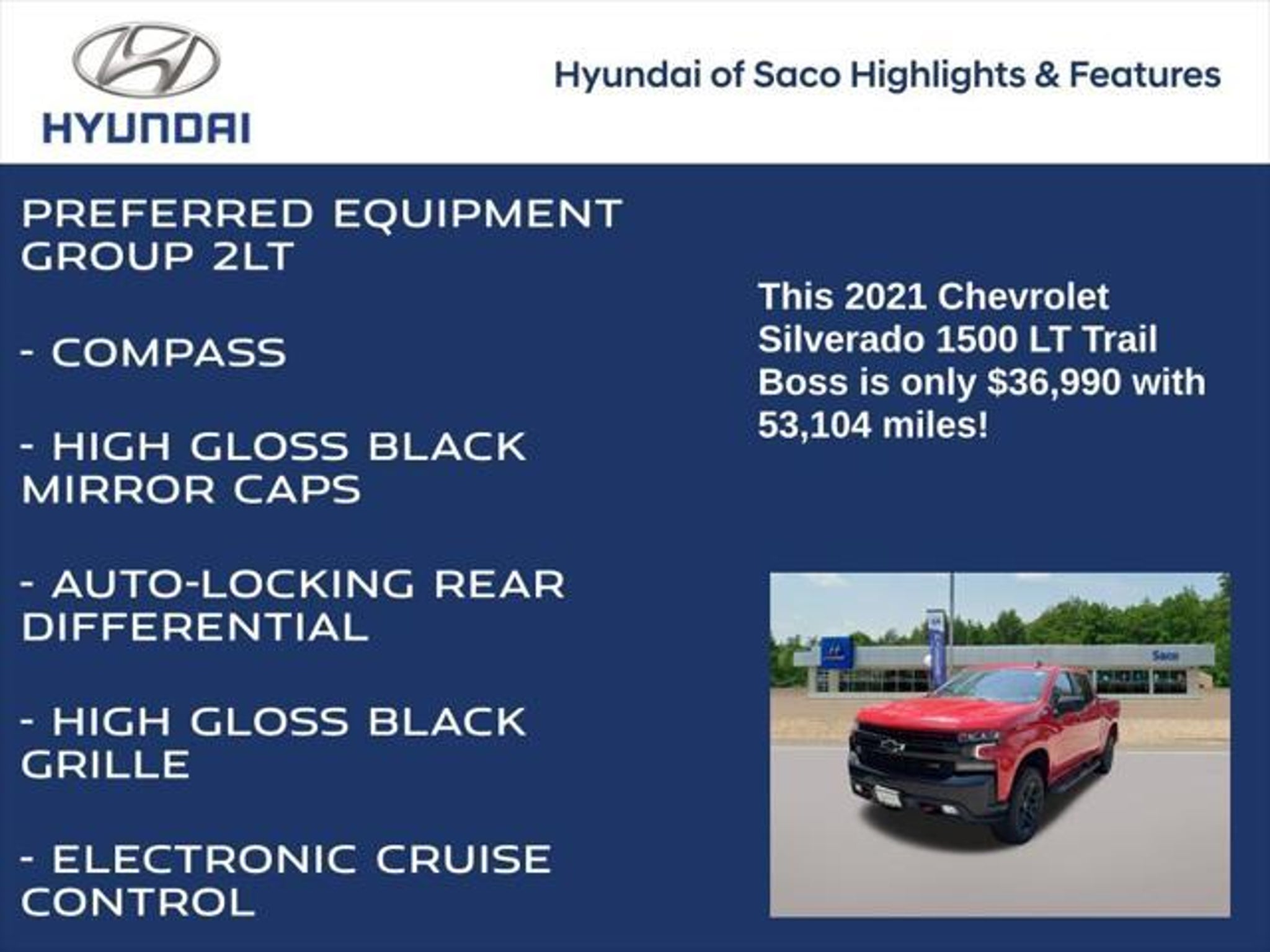 HYUNDAI

Hyundai of Saco Highlights & Features

PREFERRED EQUIPMENT GROUP 2LT

- COMPASS

- HIGH GLOSS BLACK MIRROR CAPS

- AUTO-LOCKING REAR DIFFERENTIAL

- HIGH GLOSS BLACK GRILLE

- ELECTRONIC CRUISE CONTROL

This 2021 Chevrolet Silverado 1500 LT Trail Boss is only $36,990 with 53,104 miles!

Saco